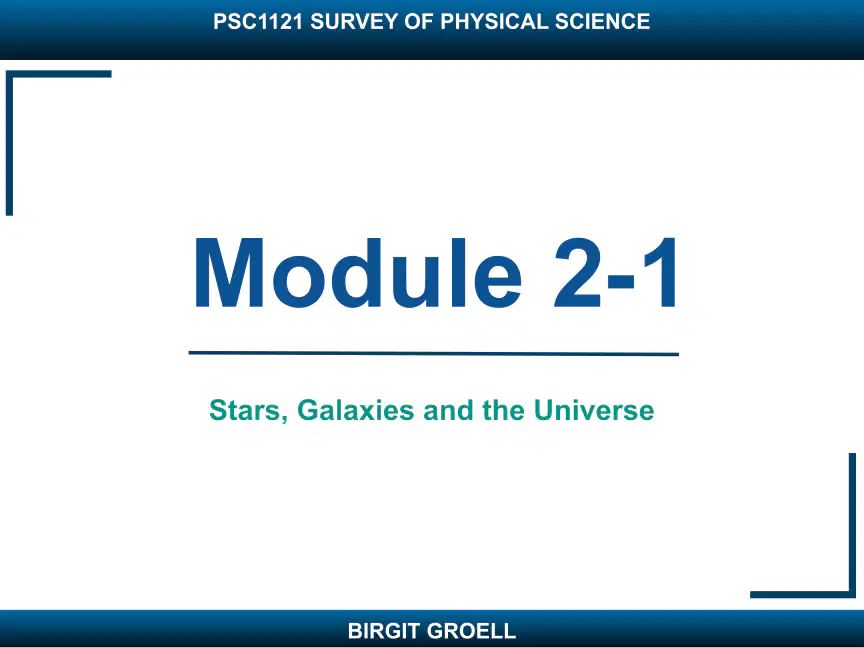 PSC1121 SURVEY OF PHYSICAL SCIENCE

Module 2-1

Stars, Galaxies and the Universe

BIRGIT GROELL